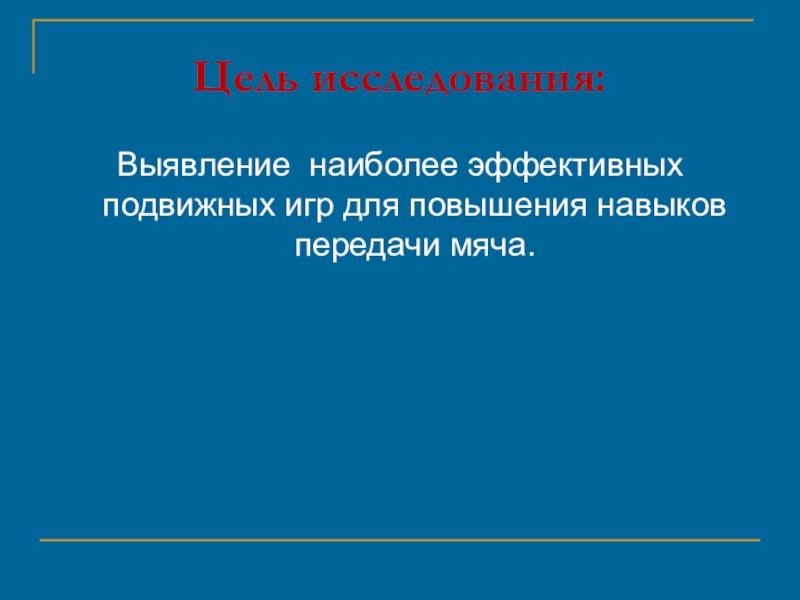 Цель исследования:

Выявление наиболее эффективных подвижных игр для повышения навыков передачи мяча.